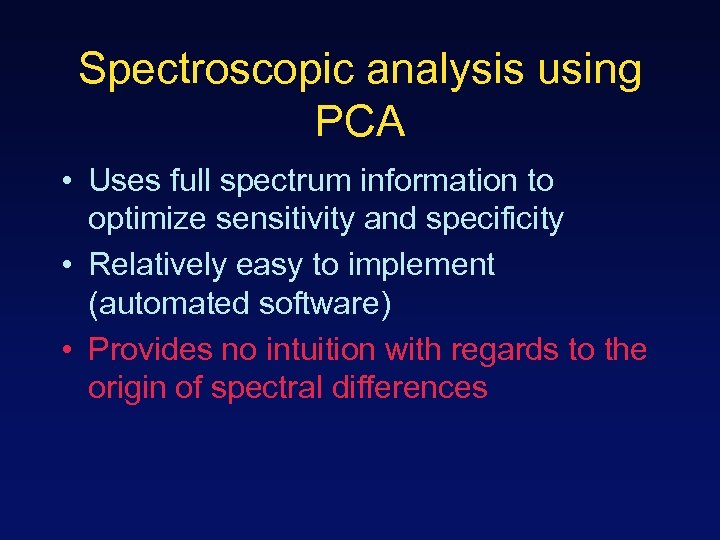 Spectroscopic analysis using PCA

• Uses full spectrum information to optimize sensitivity and specificity
• Relatively easy to implement (automated software)
• Provides no intuition with regards to the origin of spectral differences